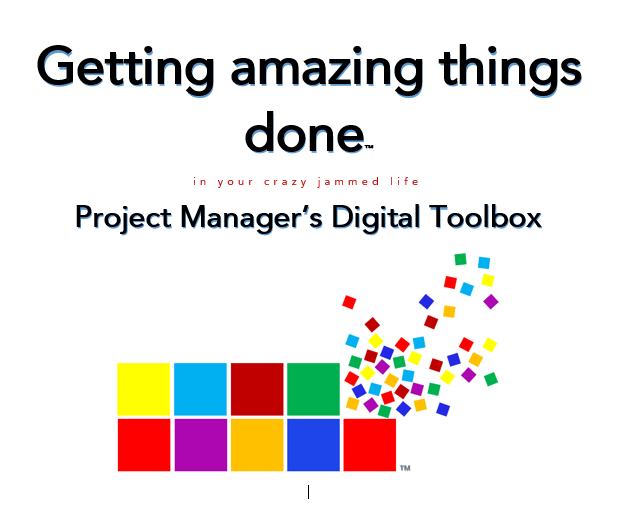 Getting amazing things done™

in your crazy jammed life

Project Manager's Digital Toolbox

™